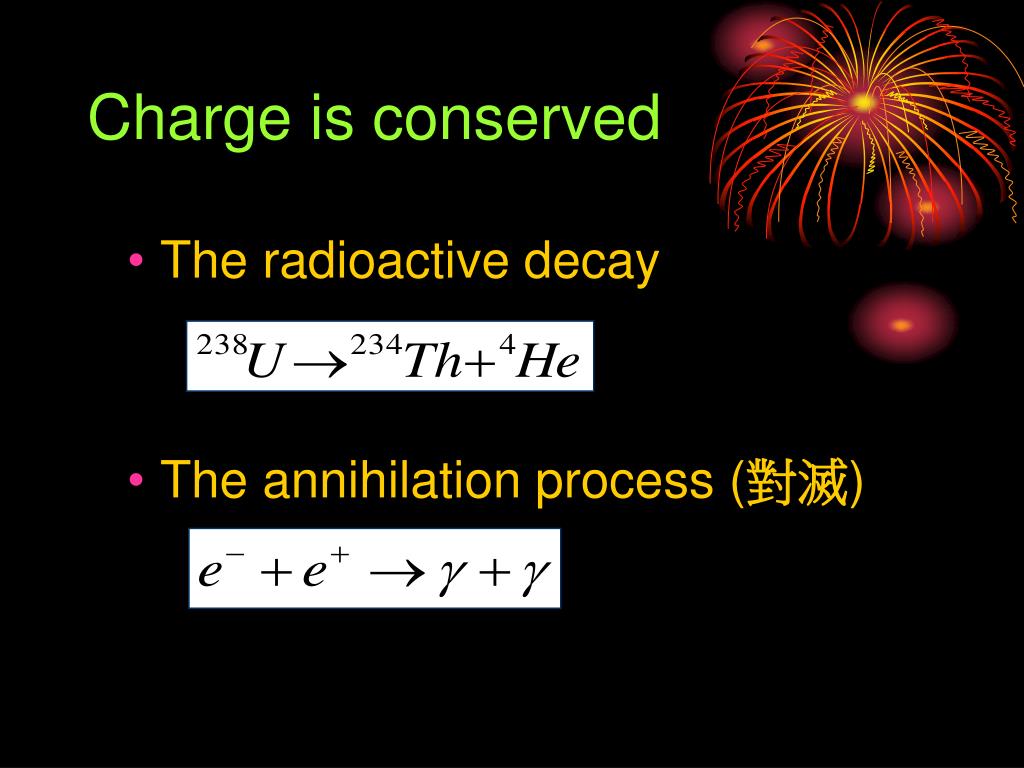 Charge is conserved

• The radioactive decay

$^{238}U \rightarrow ^{234}Th + ^{4}He$

• The annihilation process (對滅)

$e^{-} + e^{+} \rightarrow \gamma + \gamma$